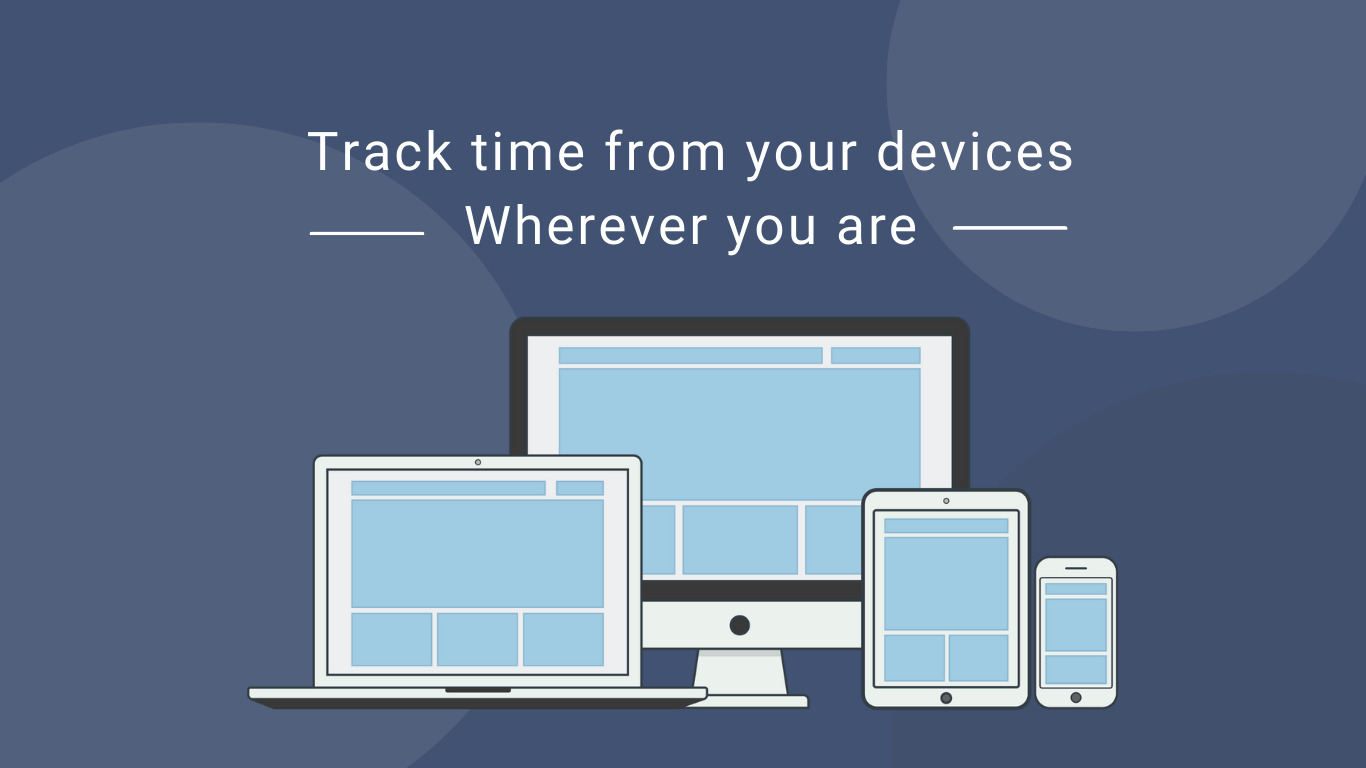 Track time from your devices
Wherever you are